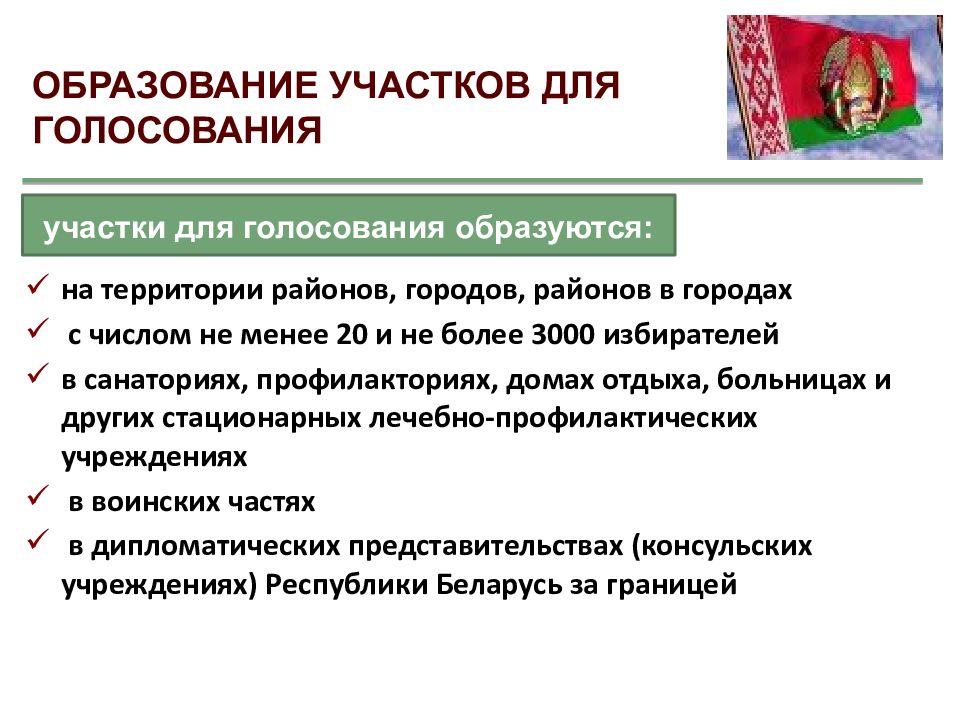 ОБРАЗОВАНИЕ УЧАСТКОВ ДЛЯ ГОЛОСОВАНИЯ

участки для голосования образуются:

✓ на территории районов, городов, районов в городах
✓ с числом не менее 20 и не более 3000 избирателей
✓ в санаториях, профилакториях, домах отдыха, больницах и других стационарных лечебно-профилактических учреждениях
✓ в воинских частях
✓ в дипломатических представительствах (консульских учреждениях) Республики Беларусь за границей